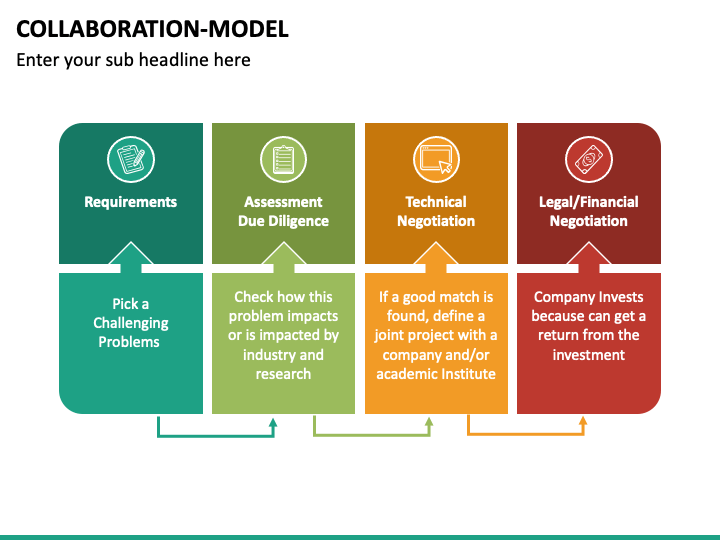 COLLABORATION-MODEL

Enter your sub headline here

Requirements

Pick a Challenging Problems

Assessment Due Diligence

Check how this problem impacts or is impacted by industry and research

Technical Negotiation

If a good match is found, define a joint project with a company and/or academic Institute

Legal/Financial Negotiation

Company Invests because can get a return from the investment